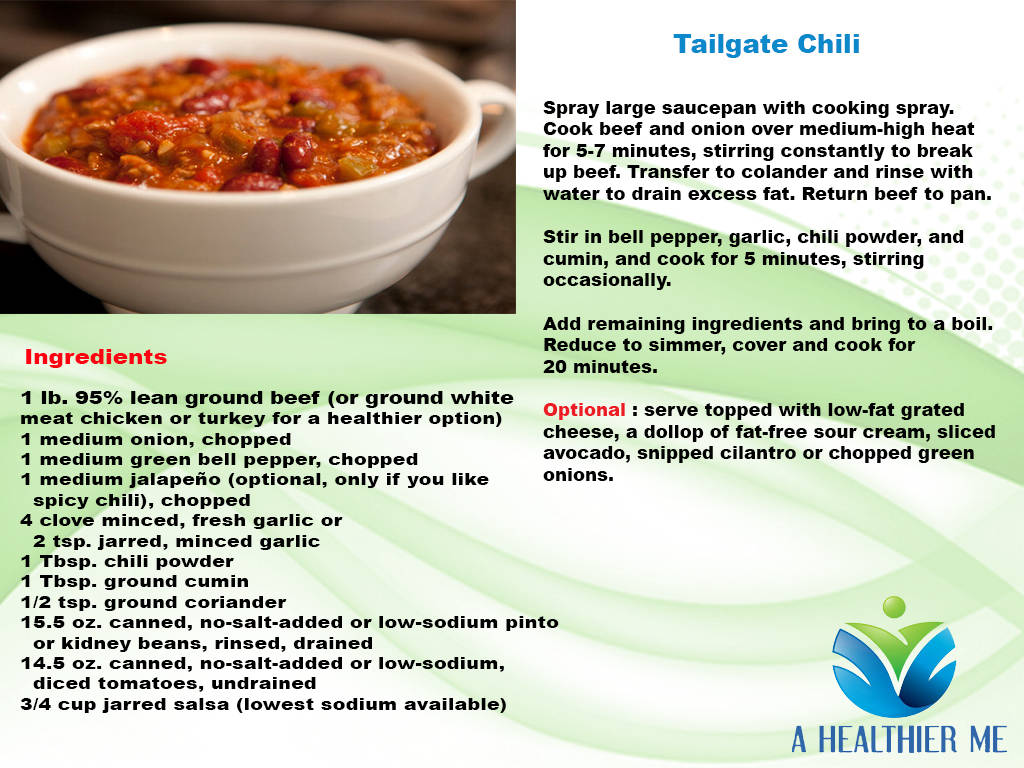 Tailgate Chili

Spray large saucepan with cooking spray. Cook beef and onion over medium-high heat for 5-7 minutes, stirring constantly to break up beef. Transfer to colander and rinse with water to drain excess fat. Return beef to pan.

Stir in bell pepper, garlic, chili powder, and cumin, and cook for 5 minutes, stirring occasionally.

Add remaining ingredients and bring to a boil. Reduce to simmer, cover and cook for 20 minutes.

Optional : serve topped with low-fat grated cheese, a dollop of fat-free sour cream, sliced avocado, snipped cilantro or chopped green onions.

Ingredients

1 lb. 95% lean ground beef (or ground white meat chicken or turkey for a healthier option)
1 medium onion, chopped
1 medium green bell pepper, chopped
1 medium jalapeño (optional, only if you like spicy chili), chopped
4 clove minced, fresh garlic or 2 tsp. jarred, minced garlic
1 Tbsp. chili powder
1 Tbsp. ground cumin
1/2 tsp. ground coriander
15.5 oz. canned, no-salt-added or low-sodium pinto or kidney beans, rinsed, drained
14.5 oz. canned, no-salt-added or low-sodium, diced tomatoes, undrained
3/4 cup jarred salsa (lowest sodium available)

A HEALTHIER ME